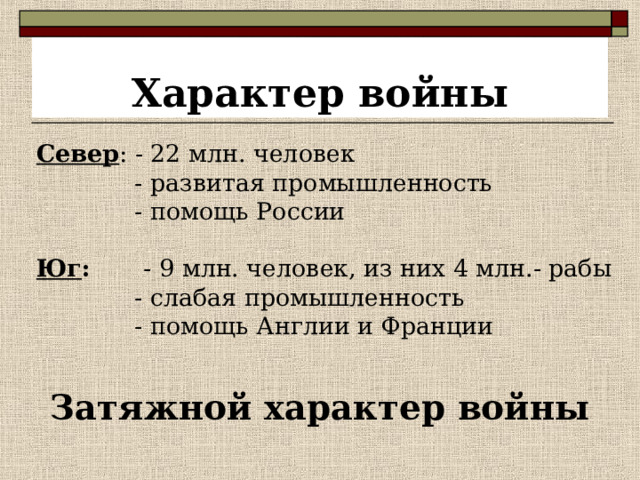 Характер войны

Север: - 22 млн. человек
- развитая промышленность
- помощь России

Юг: - 9 млн. человек, из них 4 млн.- рабы
- слабая промышленность
- помощь Англии и Франции

Затяжной характер войны